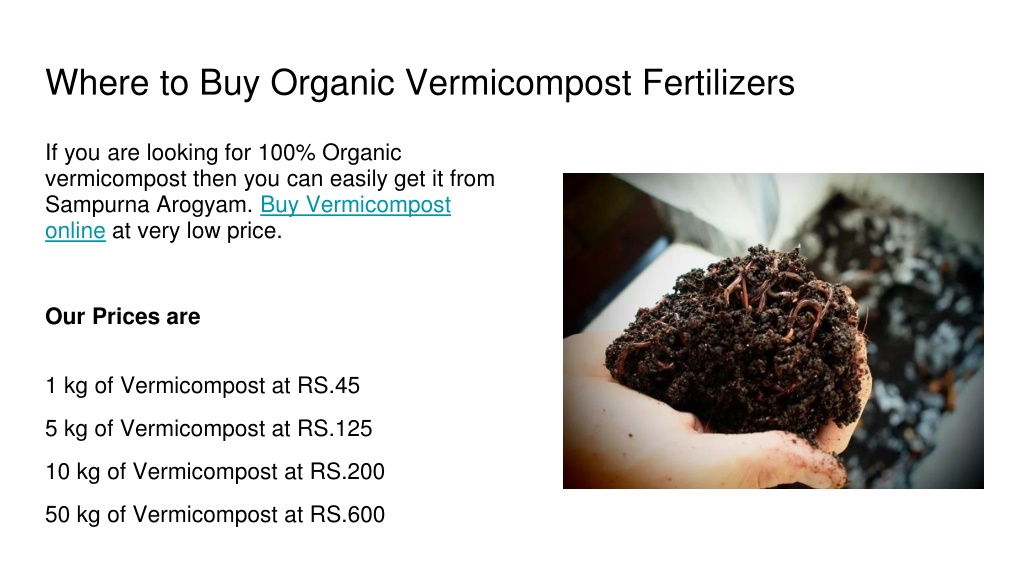 Where to Buy Organic Vermicompost Fertilizers

If you are looking for 100% Organic vermicompost then you can easily get it from Sampurna Arogyam. Buy Vermicompost online at very low price.

Our Prices are

1 kg of Vermicompost at RS.45

5 kg of Vermicompost at RS.125

10 kg of Vermicompost at RS.200

50 kg of Vermicompost at RS.600